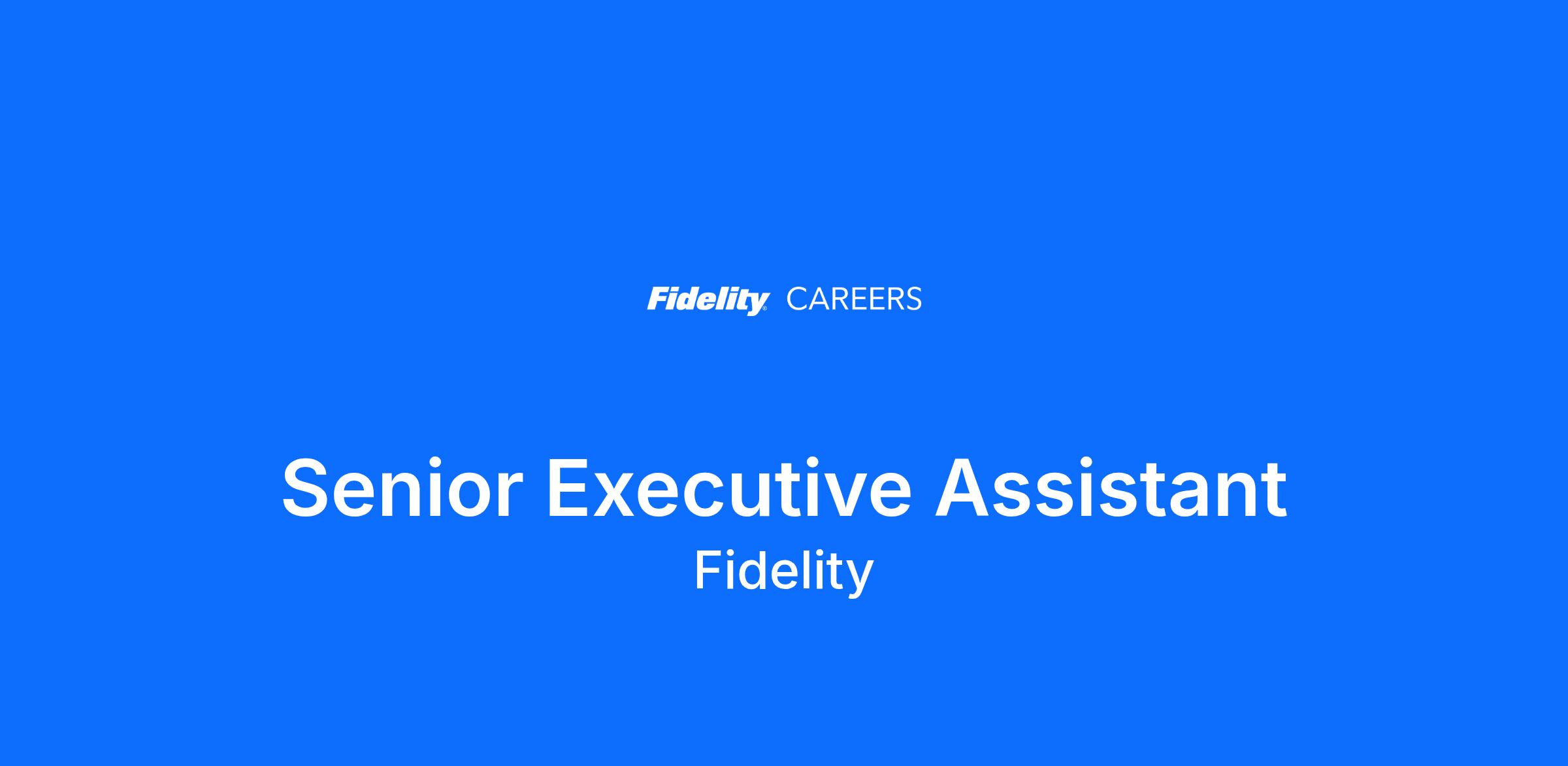 Fidelity® CAREERS

Senior Executive Assistant
Fidelity